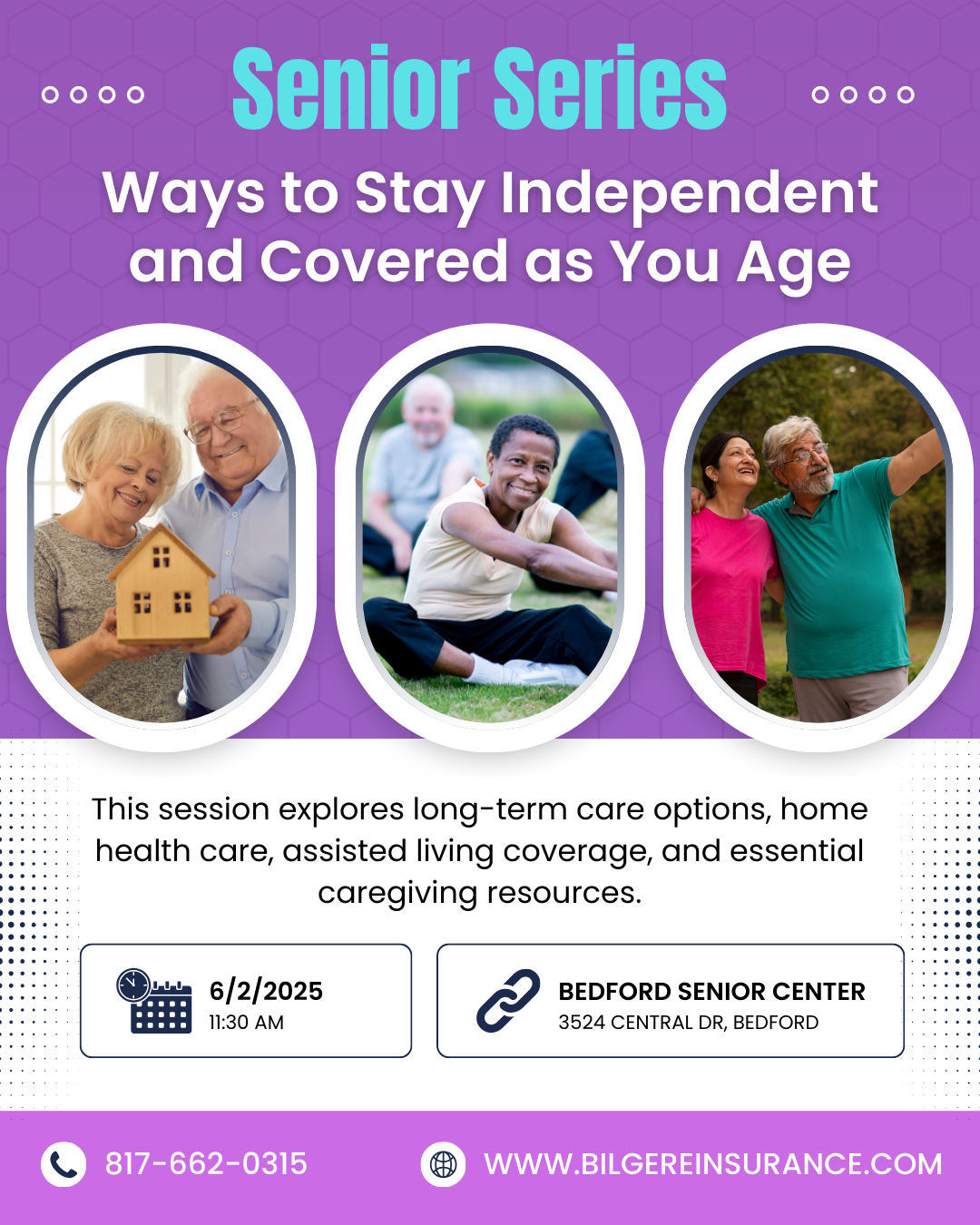 Senior Series

Ways to Stay Independent and Covered as You Age

This session explores long-term care options, home health care, assisted living coverage, and essential caregiving resources.

6/2/2025
11:30 AM

BEDFORD SENIOR CENTER
3524 CENTRAL DR, BEDFORD

817-662-0315

WWW.BILGEREINSURANCE.COM